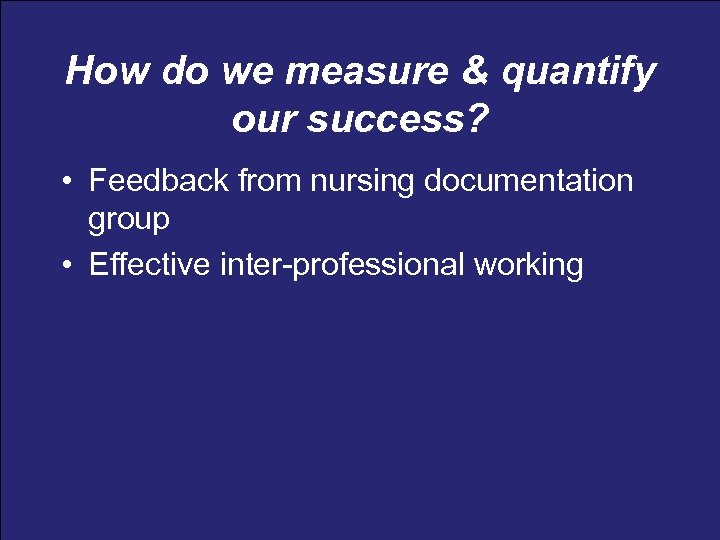 How do we measure & quantify our success?

• Feedback from nursing documentation group
• Effective inter-professional working